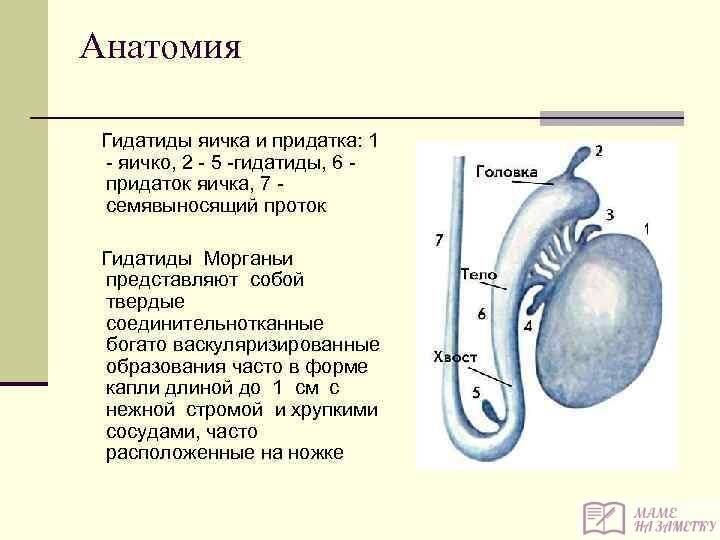 Анатомия

Гидатиды яичка и придатка: 1 - яичко, 2 - 5 -гидатиды, 6 - придаток яичка, 7 - семявыносящий проток

Гидатиды Морганьи представляют собой твердые соединительнотканные богато васкуляризированные образования часто в форме капли длиной до 1 см с нежной стромой и хрупкими сосудами, часто расположенные на ножке

2
Головка
3
1
7
Тело
6
4
Хвост
5

МАМЕ НА ЗАМЕТКУ